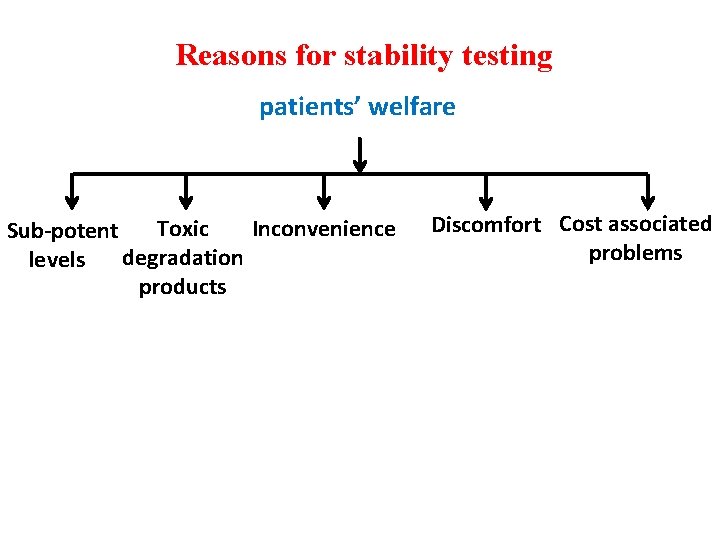 Reasons for stability testing

patients' welfare

Sub-potent levels

Toxic degradation products

Inconvenience

Discomfort

Cost associated problems